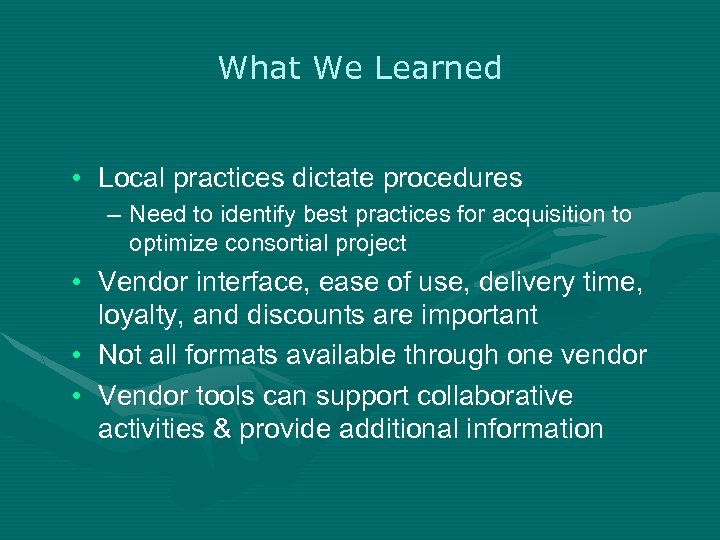 What We Learned

• Local practices dictate procedures
– Need to identify best practices for acquisition to optimize consortial project
• Vendor interface, ease of use, delivery time, loyalty, and discounts are important
• Not all formats available through one vendor
• Vendor tools can support collaborative activities & provide additional information